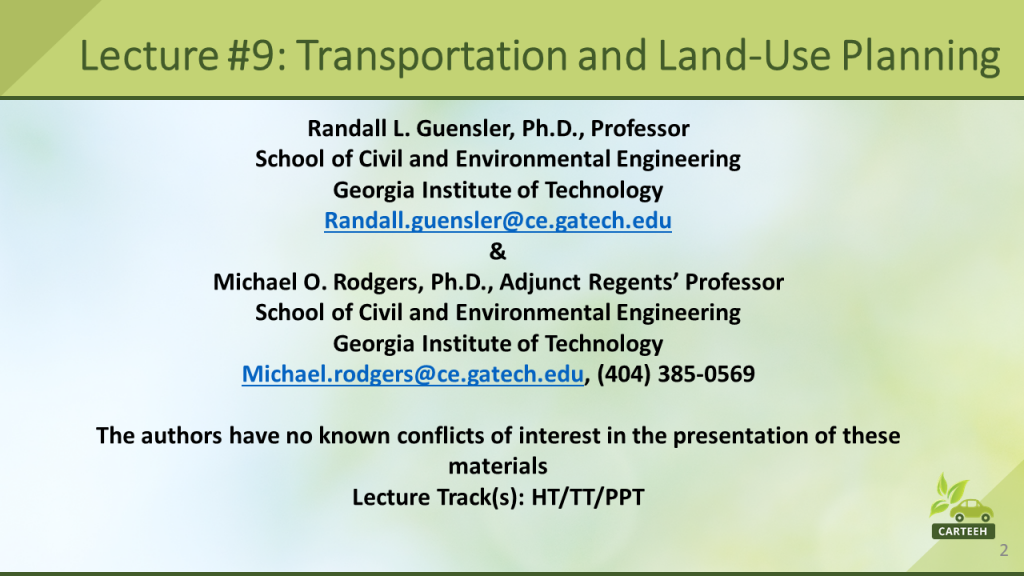 Lecture #9: Transportation and Land-Use Planning

Randall L. Guensler, Ph.D., Professor
School of Civil and Environmental Engineering
Georgia Institute of Technology
Randall.guensler@ce.gatech.edu
&
Michael O. Rodgers, Ph.D., Adjunct Regents' Professor
School of Civil and Environmental Engineering
Georgia Institute of Technology
Michael.rodgers@ce.gatech.edu, (404) 385-0569

The authors have no known conflicts of interest in the presentation of these materials
Lecture Track(s): HT/TT/PPT

CARTEEH

2